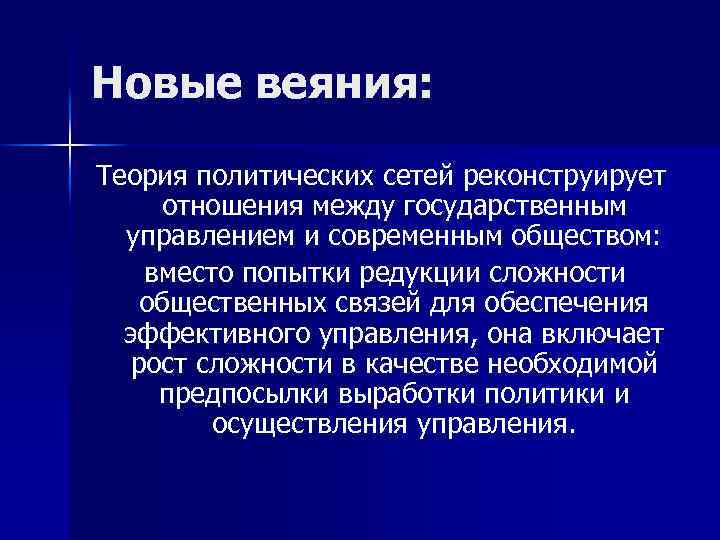 Новые веяния:

Теория политических сетей реконструирует отношения между государственным управлением и современным обществом:

вместо попытки редукции сложности общественных связей для обеспечения эффективного управления, она включает рост сложности в качестве необходимой предпосылки выработки политики и осуществления управления.